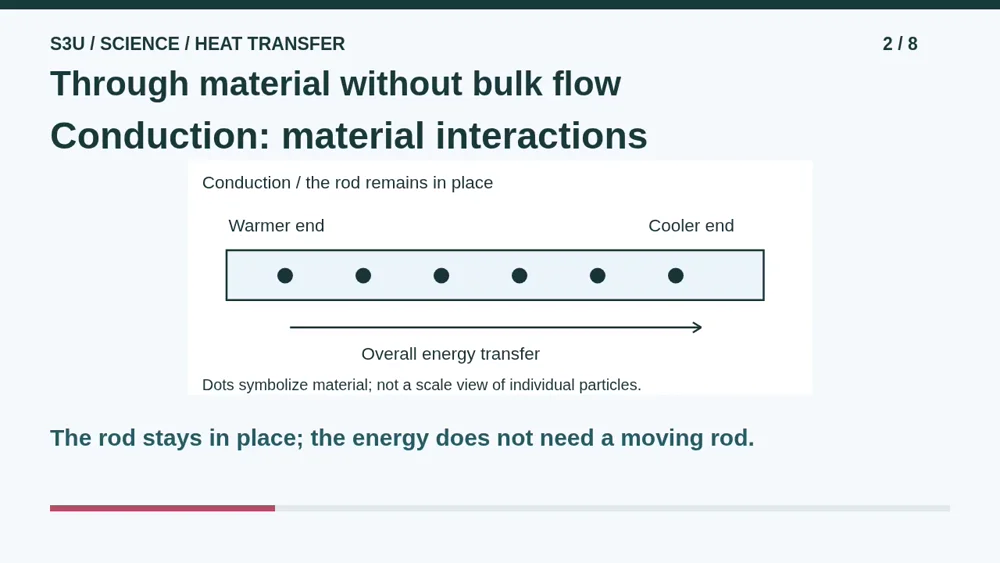 S3U / SCIENCE / HEAT TRANSFER

2 / 8

Through material without bulk flow

Conduction: material interactions

Conduction / the rod remains in place

Warmer end

Cooler end

Overall energy transfer

Dots symbolize material; not a scale view of individual particles.

The rod stays in place; the energy does not need a moving rod.